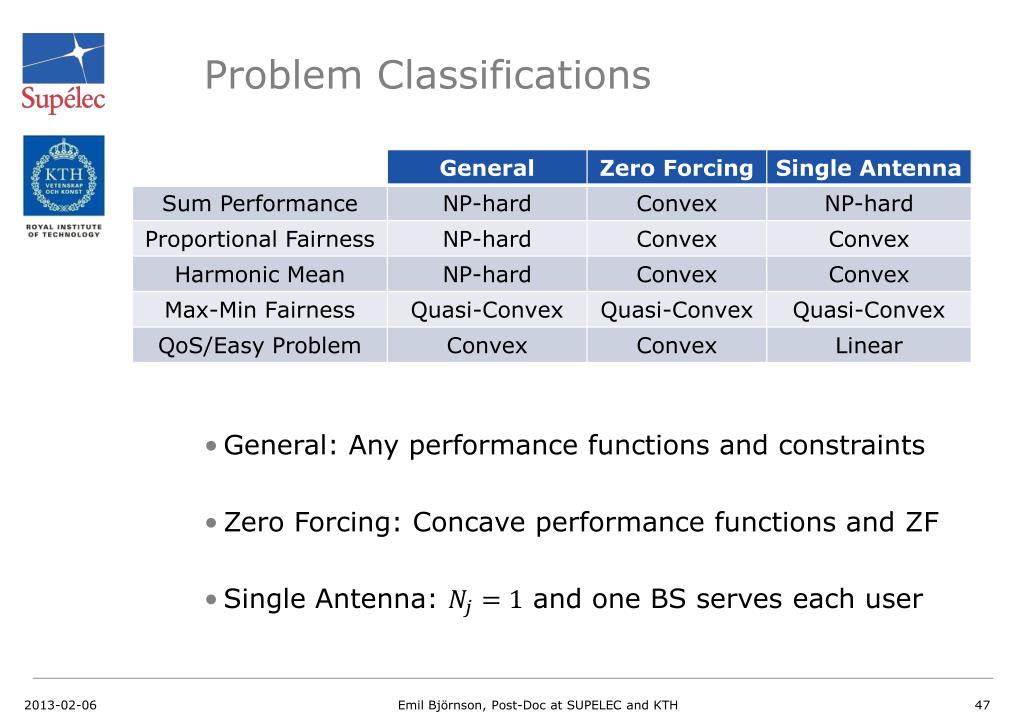 Supélec

KTH VETENSKAP OCH KONST

ROYAL INSTITUTE OF TECHNOLOGY

Problem Classifications

| | General | Zero Forcing | Single Antenna |
|---|---|---|---|
| Sum Performance | NP-hard | Convex | NP-hard |
| Proportional Fairness | NP-hard | Convex | Convex |
| Harmonic Mean | NP-hard | Convex | Convex |
| Max-Min Fairness | Quasi-Convex | Quasi-Convex | Quasi-Convex |
| QoS/Easy Problem | Convex | Convex | Linear |

• General: Any performance functions and constraints

• Zero Forcing: Concave performance functions and ZF

• Single Antenna: $N_j = 1$ and one BS serves each user

2013-02-06 Emil Björnson, Post-Doc at SUPELEC and KTH 47